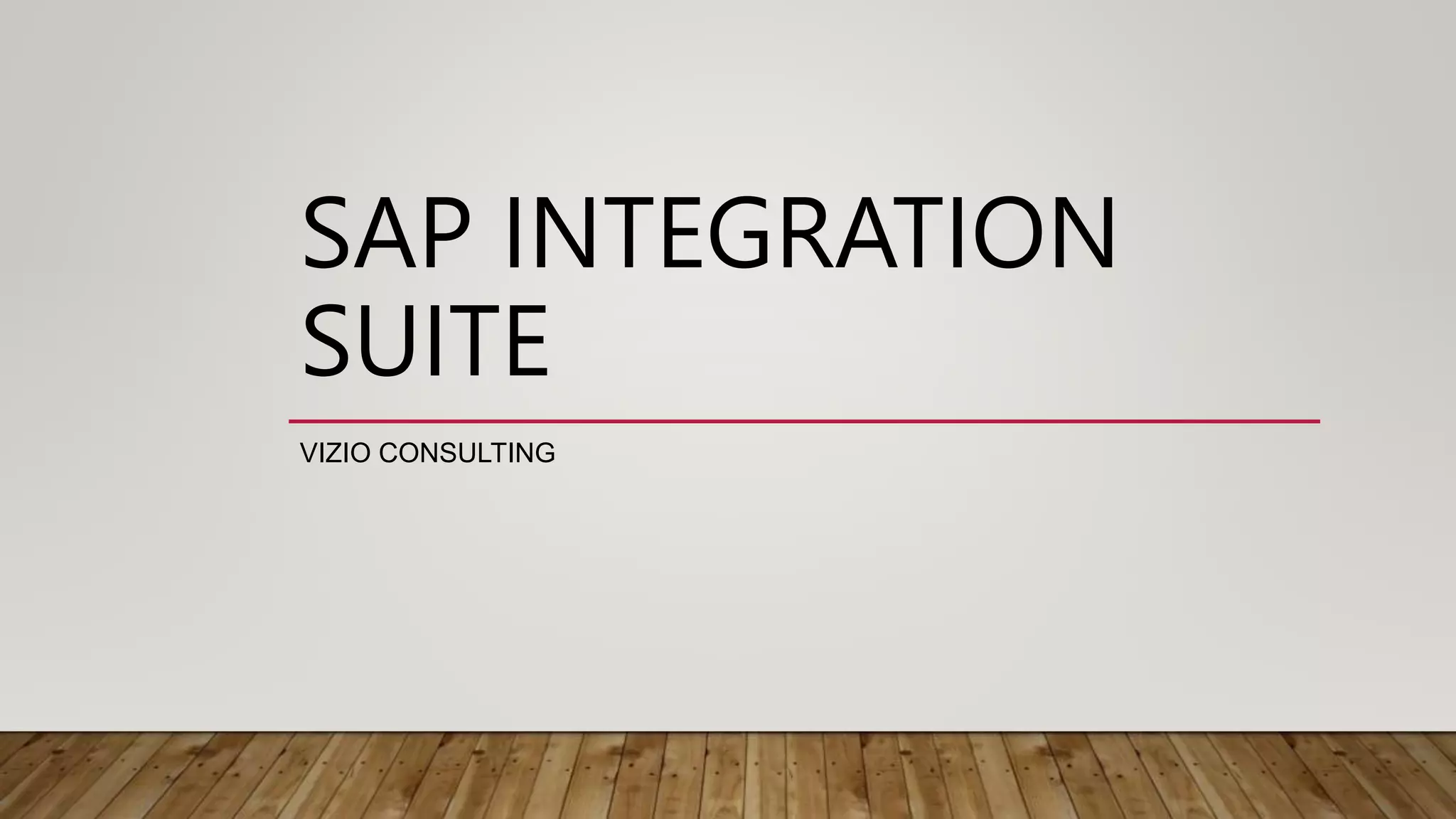 SAP INTEGRATION SUITE

VIZIO CONSULTING